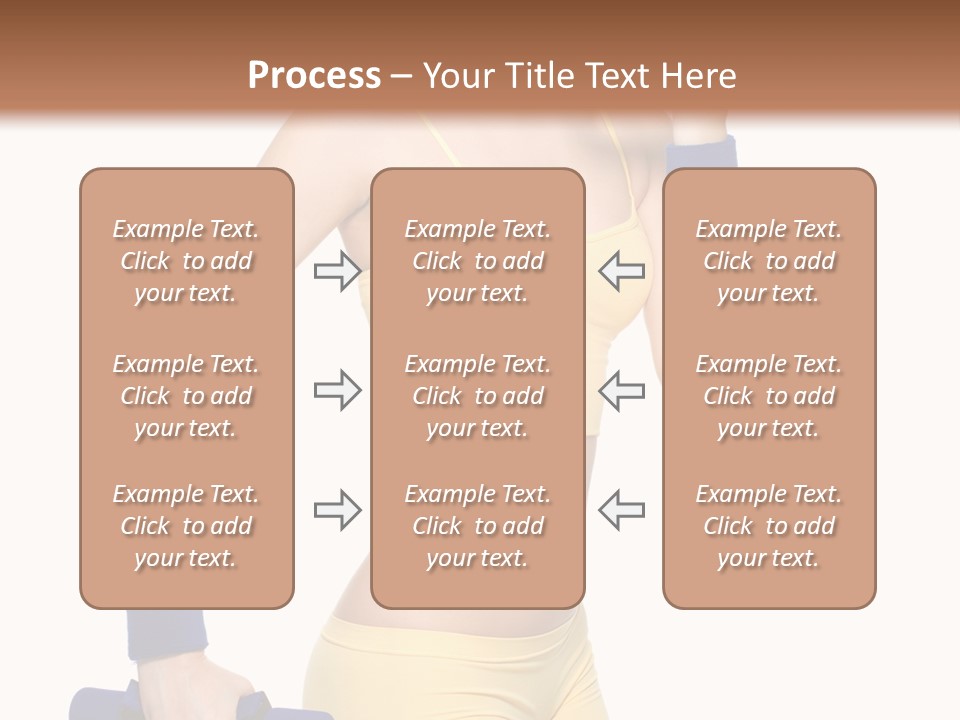 Process – Your Title Text Here

Example Text. Click to add your text.

Example Text. Click to add your text.

Example Text. Click to add your text.

Example Text. Click to add your text.

Example Text. Click to add your text.

Example Text. Click to add your text.

Example Text. Click to add your text.

Example Text. Click to add your text.

Example Text. Click to add your text.